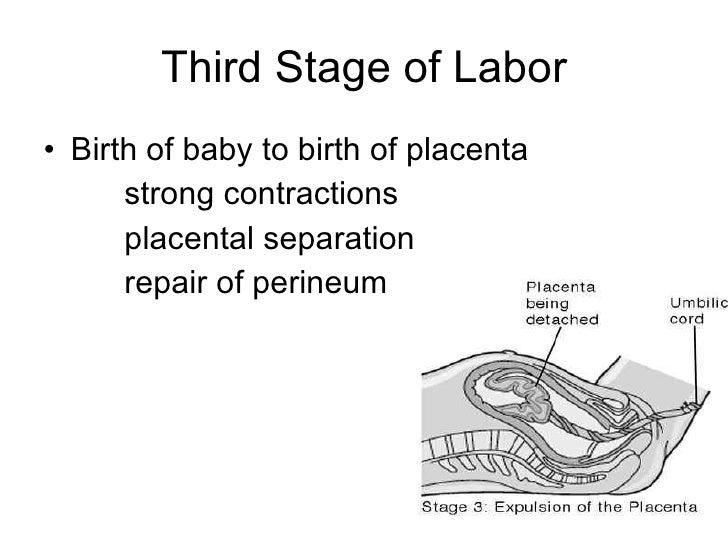 Third Stage of Labor

• Birth of baby to birth of placenta
strong contractions
placental separation
repair of perineum

Placenta being detached

Umbilic cord

Stage 3: Expulsion of the Placenta